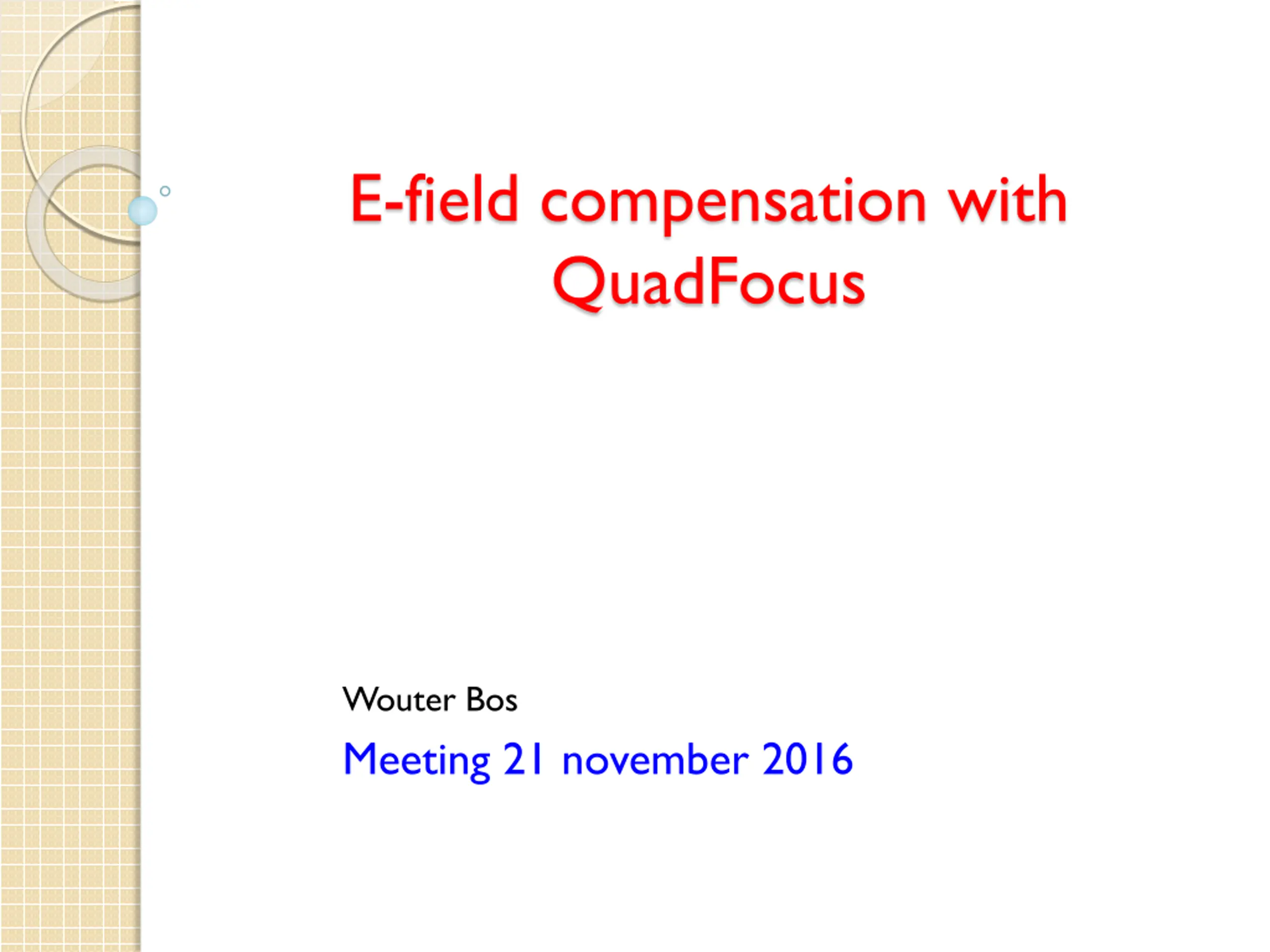 E-field compensation with QuadFocus

Wouter Bos

Meeting 21 november 2016